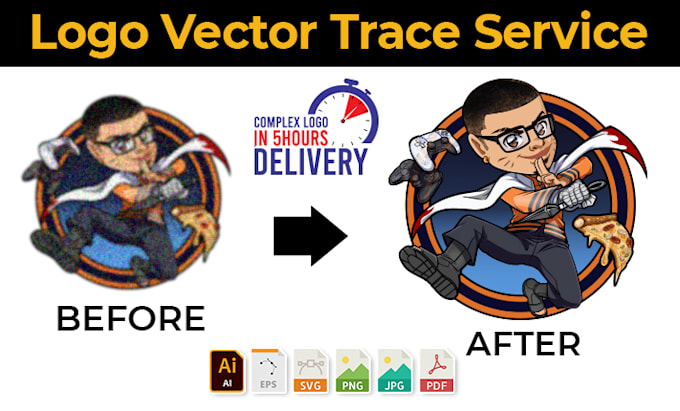 Logo Vector Trace Service

COMPLEX LOGO IN 5HOURS DELIVERY

BEFORE

AFTER

Ai AI EPS SVG PNG JPG PDF